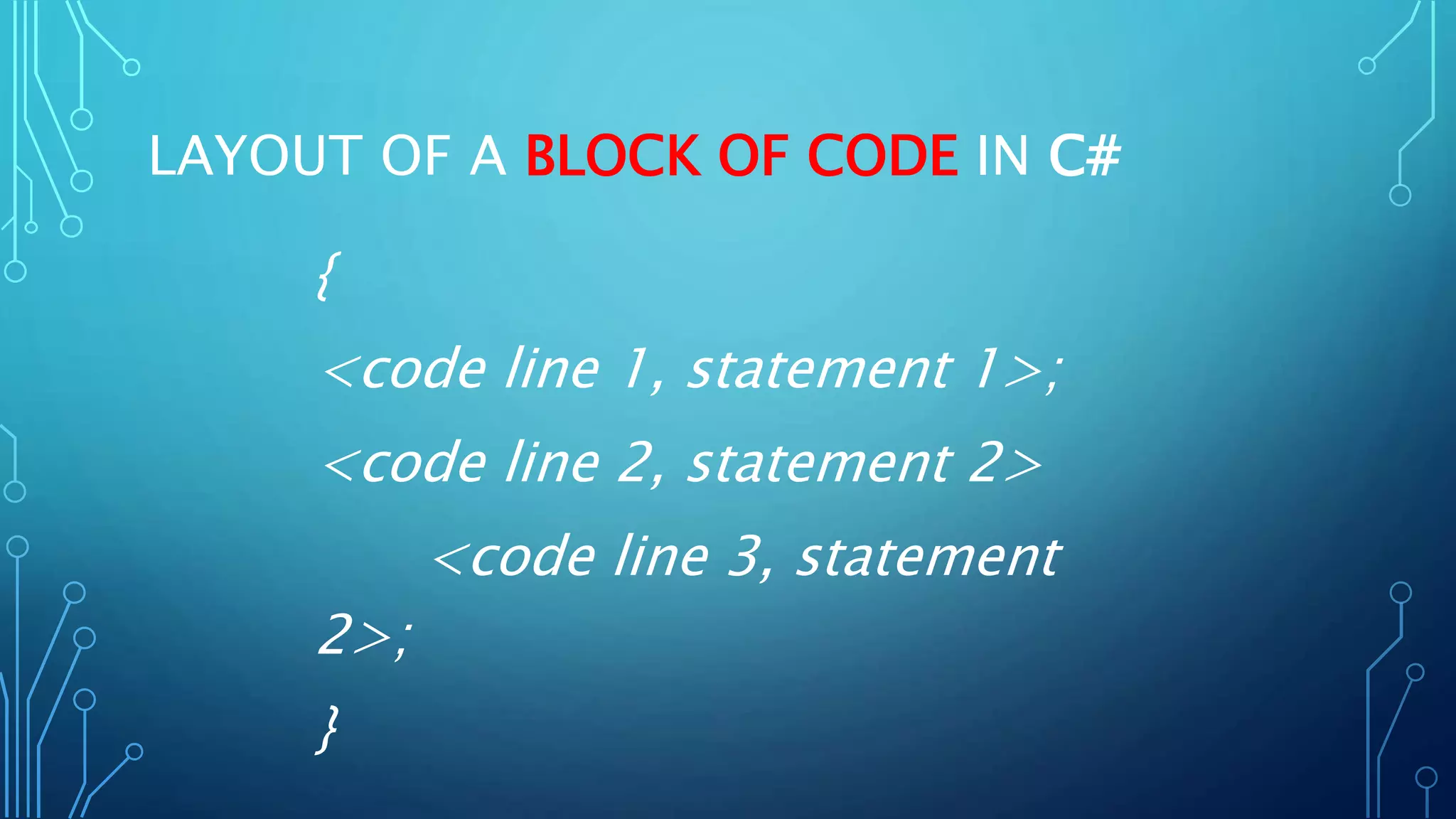 LAYOUT OF A BLOCK OF CODE IN C#

{

<code line 1, statement 1>;

<code line 2, statement 2>

<code line 3, statement 2>;

}